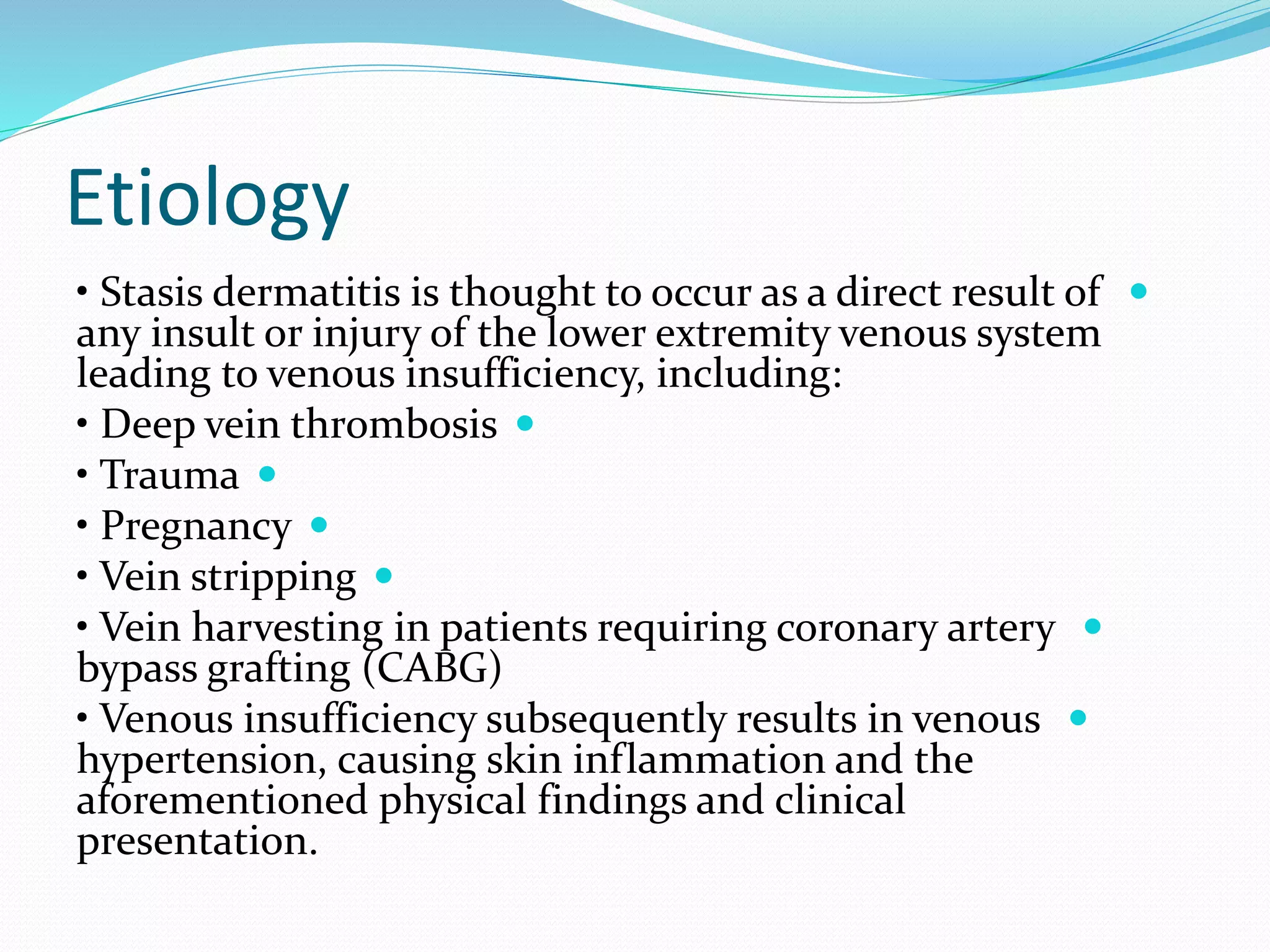 Etiology

• Stasis dermatitis is thought to occur as a direct result of any insult or injury of the lower extremity venous system leading to venous insufficiency, including:

• Deep vein thrombosis

• Trauma

• Pregnancy

• Vein stripping

• Vein harvesting in patients requiring coronary artery bypass grafting (CABG)

• Venous insufficiency subsequently results in venous hypertension, causing skin inflammation and the aforementioned physical findings and clinical presentation.